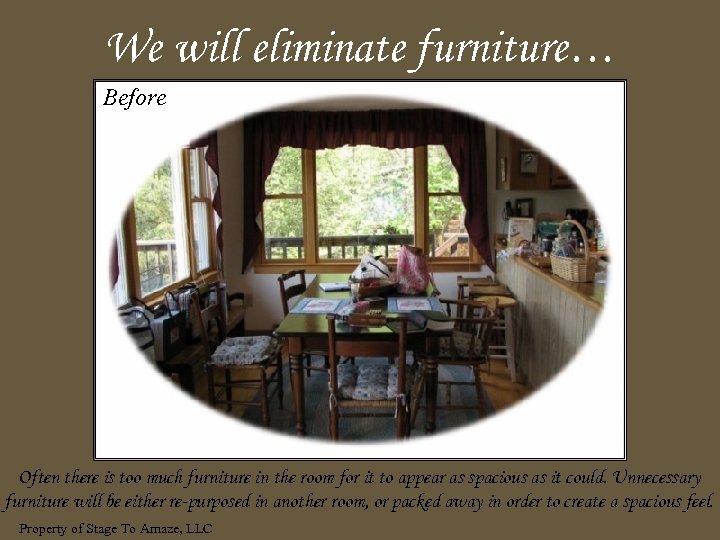 We will eliminate furniture…

Before

Often there is too much furniture in the room for it to appear as spacious as it could. Unnecessary furniture will be either re-purposed in another room, or packed away in order to create a spacious feel.

Property of Stage To Amaze, LLC